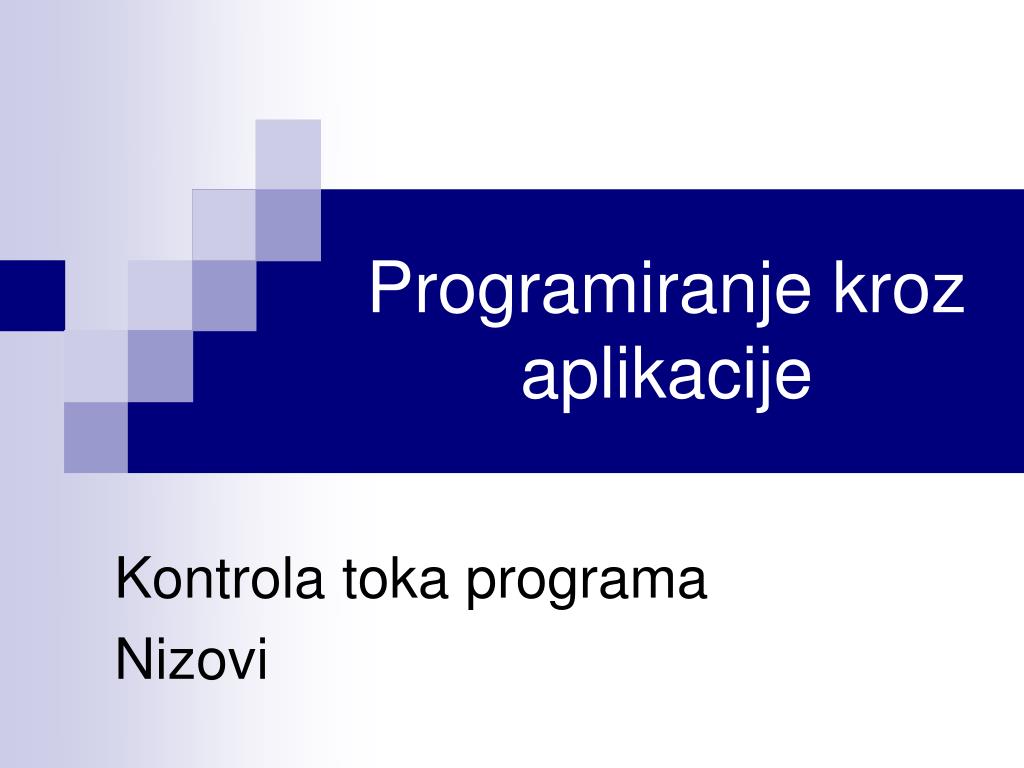 Programiranje kroz aplikacije

Kontrola toka programa
Nizovi